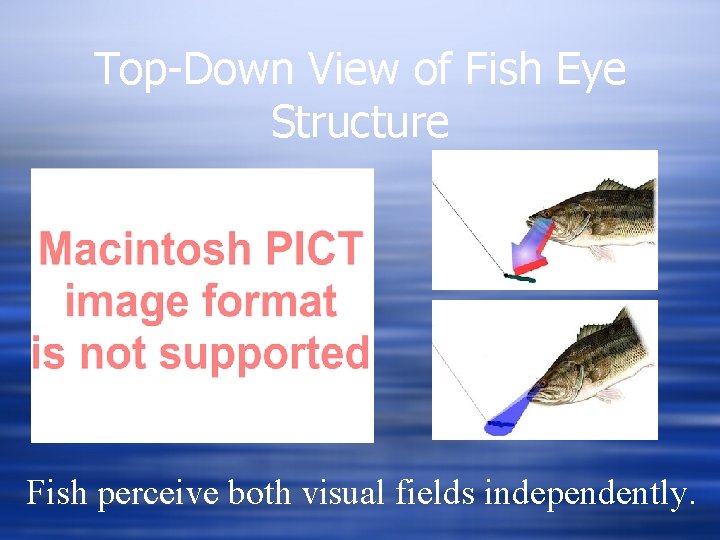 Top-Down View of Fish Eye Structure

Macintosh PICT image format is not supported

Fish perceive both visual fields independently.